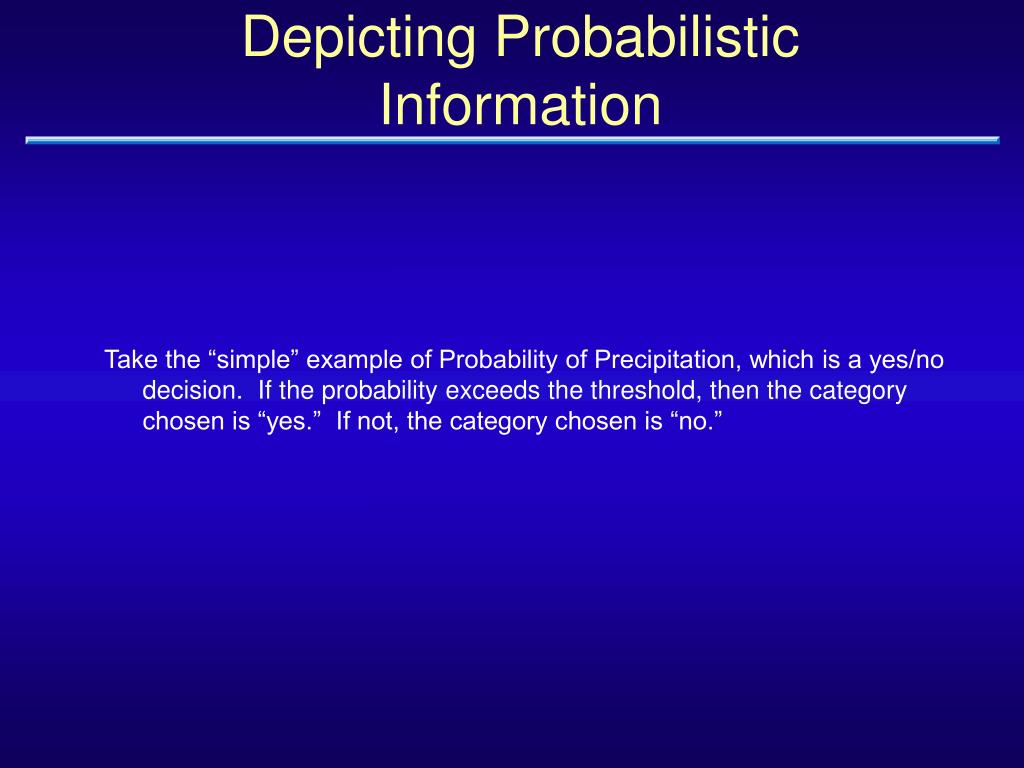 Depicting Probabilistic Information

Take the “simple” example of Probability of Precipitation, which is a yes/no decision. If the probability exceeds the threshold, then the category chosen is “yes.” If not, the category chosen is “no.”